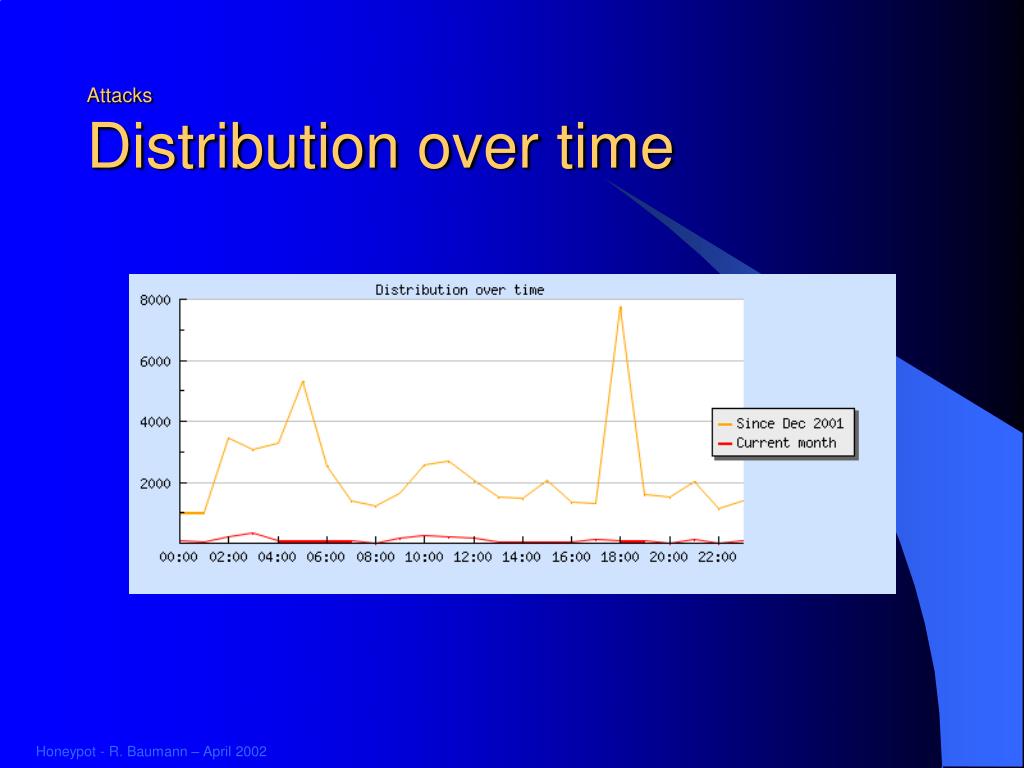 Attacks
Distribution over time

Distribution over time

8000
6000
4000
2000

00:00 02:00 04:00 06:00 08:00 10:00 12:00 14:00 16:00 18:00 20:00 22:00

Since Dec 2001
Current month

Honeypot - R. Baumann – April 2002